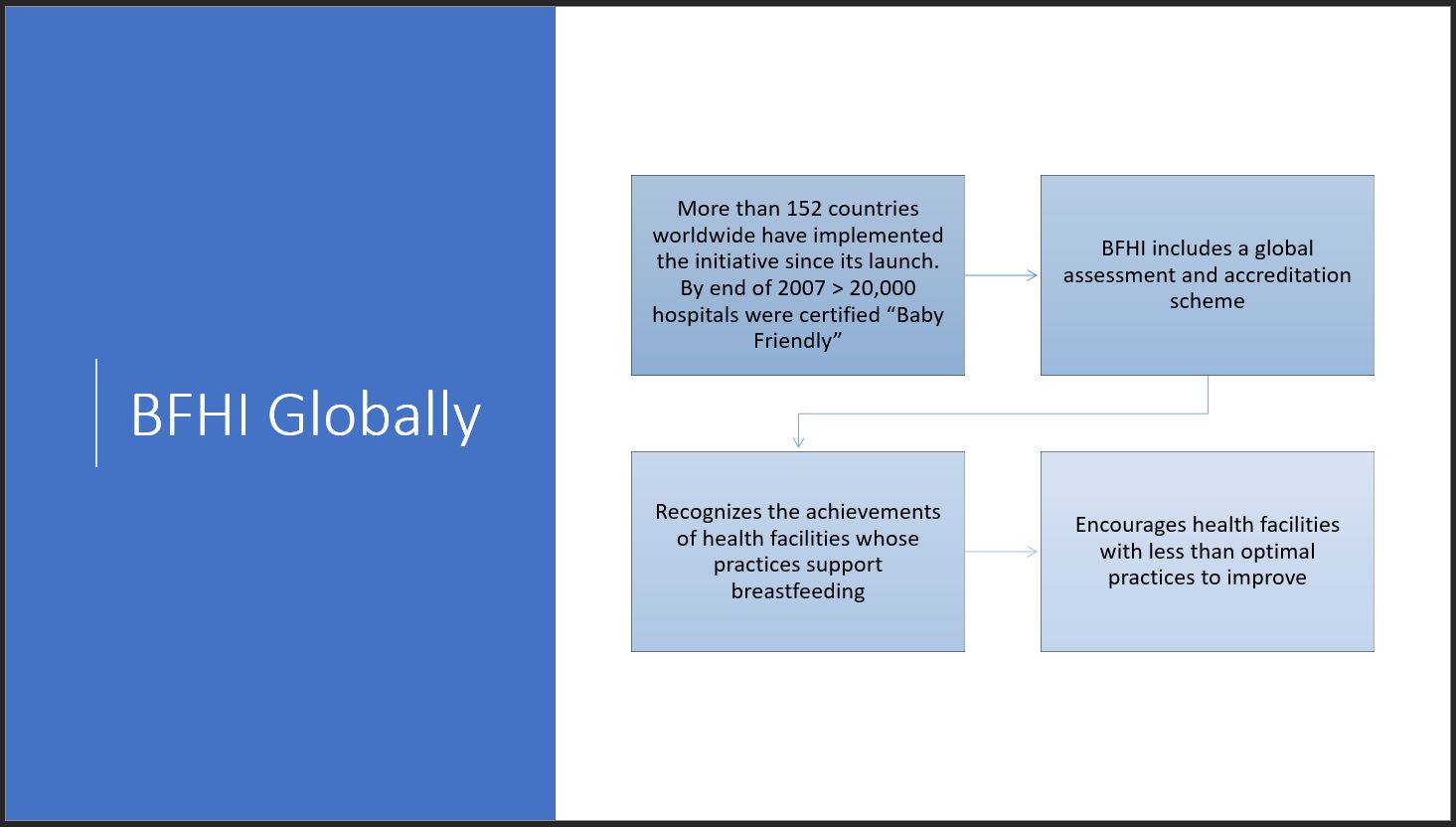 BFHI Globally

More than 152 countries worldwide have implemented the initiative since its launch. By end of 2007 > 20,000 hospitals were certified “Baby Friendly”

BFHI includes a global assessment and accreditation scheme

Recognizes the achievements of health facilities whose practices support breastfeeding

Encourages health facilities with less than optimal practices to improve